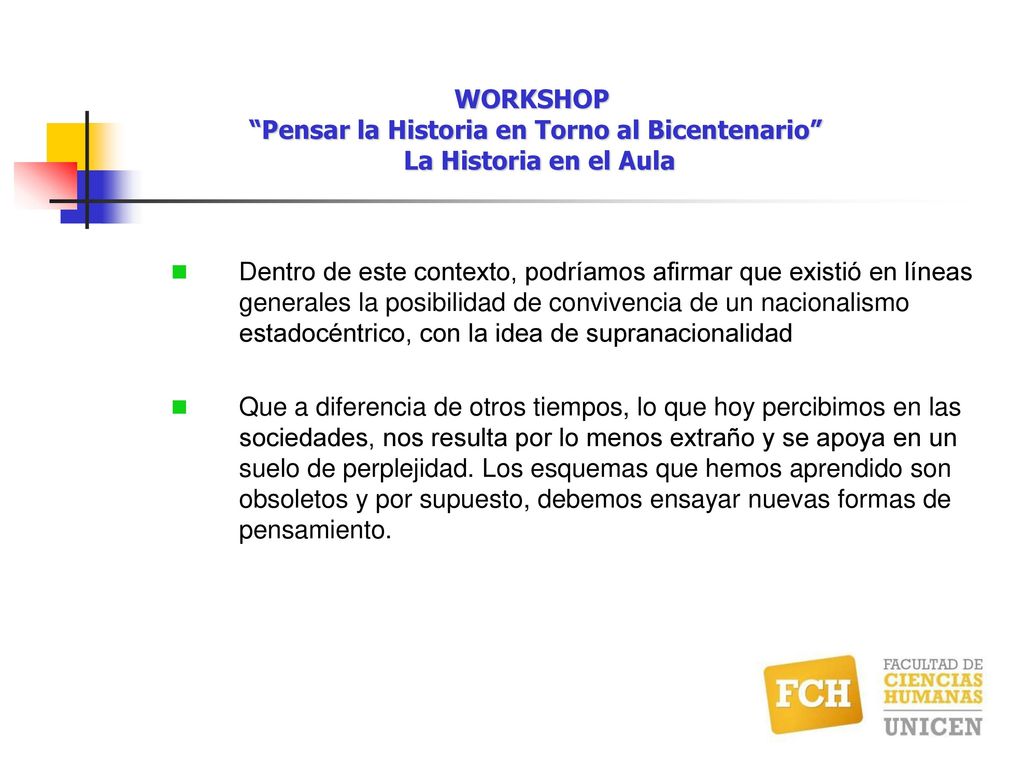 WORKSHOP
“Pensar la Historia en Torno al Bicentenario”
La Historia en el Aula

Dentro de este contexto, podríamos afirmar que existió en líneas generales la posibilidad de convivencia de un nacionalismo estadocéntrico, con la idea de supranacionalidad

Que a diferencia de otros tiempos, lo que hoy percibimos en las sociedades, nos resulta por lo menos extraño y se apoya en un suelo de perplejidad. Los esquemas que hemos aprendido son obsoletos y por supuesto, debemos ensayar nuevas formas de pensamiento.

FCH
FACULTAD DE
CIENCIAS
HUMANAS
UNICEN